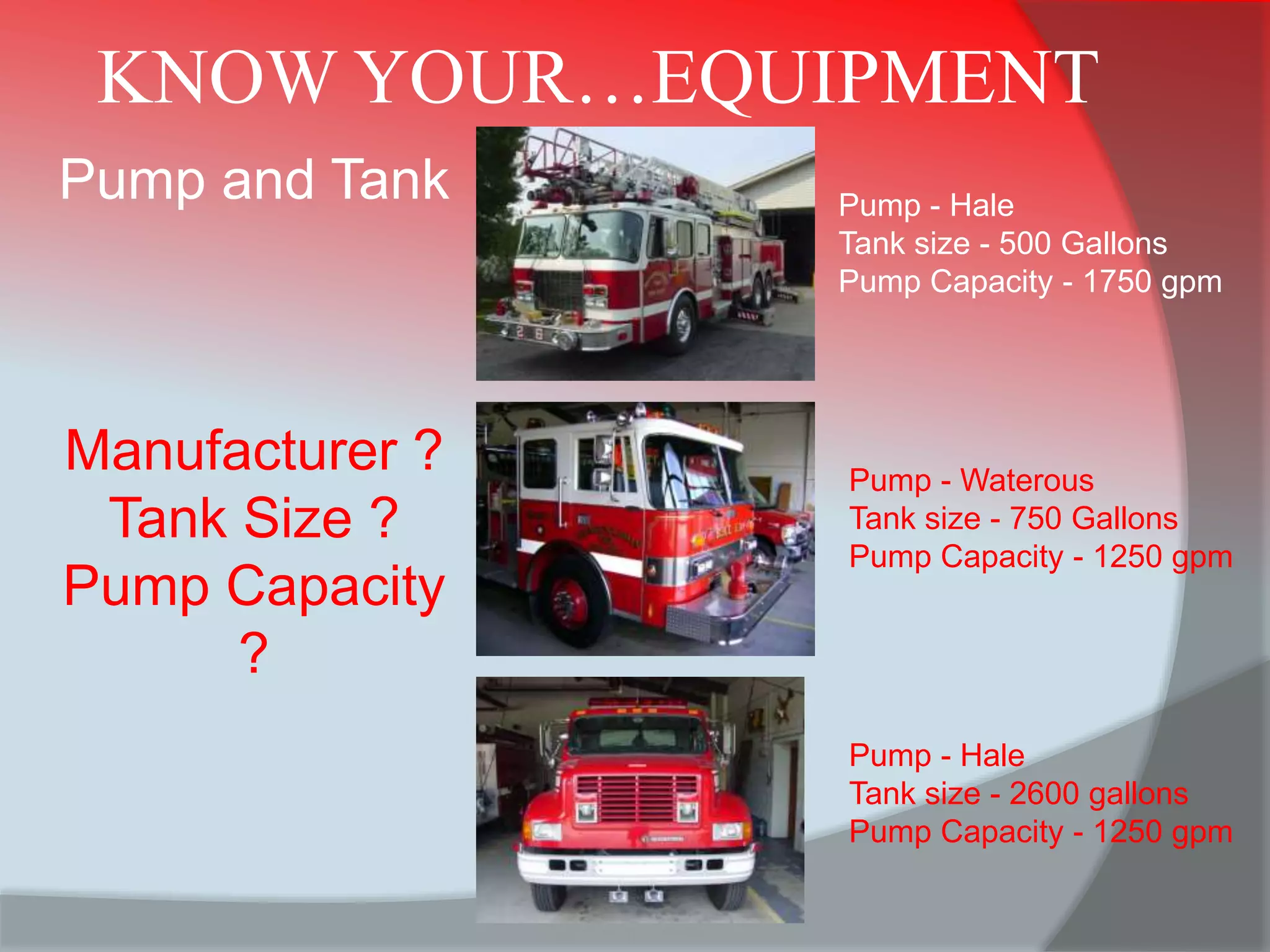 KNOW YOUR…EQUIPMENT

Pump and Tank

Pump - Hale
Tank size - 500 Gallons
Pump Capacity - 1750 gpm

Manufacturer ?
Tank Size ?
Pump Capacity ?

Pump - Waterous
Tank size - 750 Gallons
Pump Capacity - 1250 gpm

Pump - Hale
Tank size - 2600 gallons
Pump Capacity - 1250 gpm